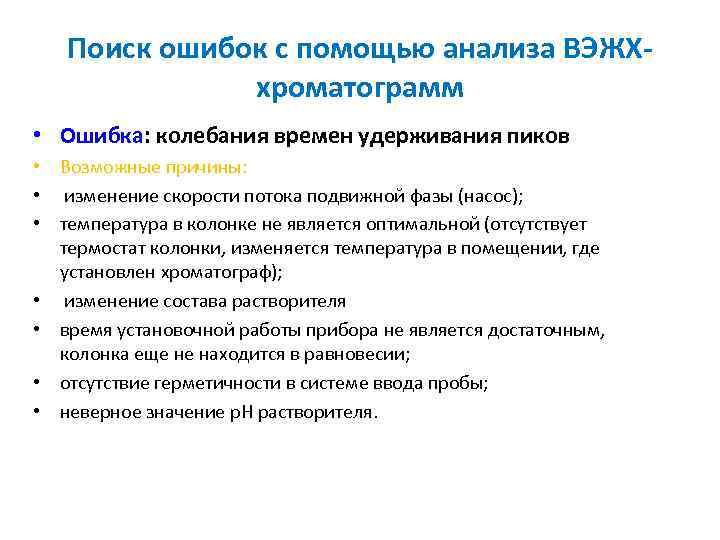 Поиск ошибок с помощью анализа ВЭЖХ-хроматограмм

• Ошибка: колебания времен удерживания пиков
• Возможные причины:
• изменение скорости потока подвижной фазы (насос);
• температура в колонке не является оптимальной (отсутствует термостат колонки, изменяется температура в помещении, где установлен хроматограф);
• изменение состава растворителя
• время установочной работы прибора не является достаточным, колонка еще не находится в равновесии;
• отсутствие герметичности в системе ввода пробы;
• неверное значение pH растворителя.